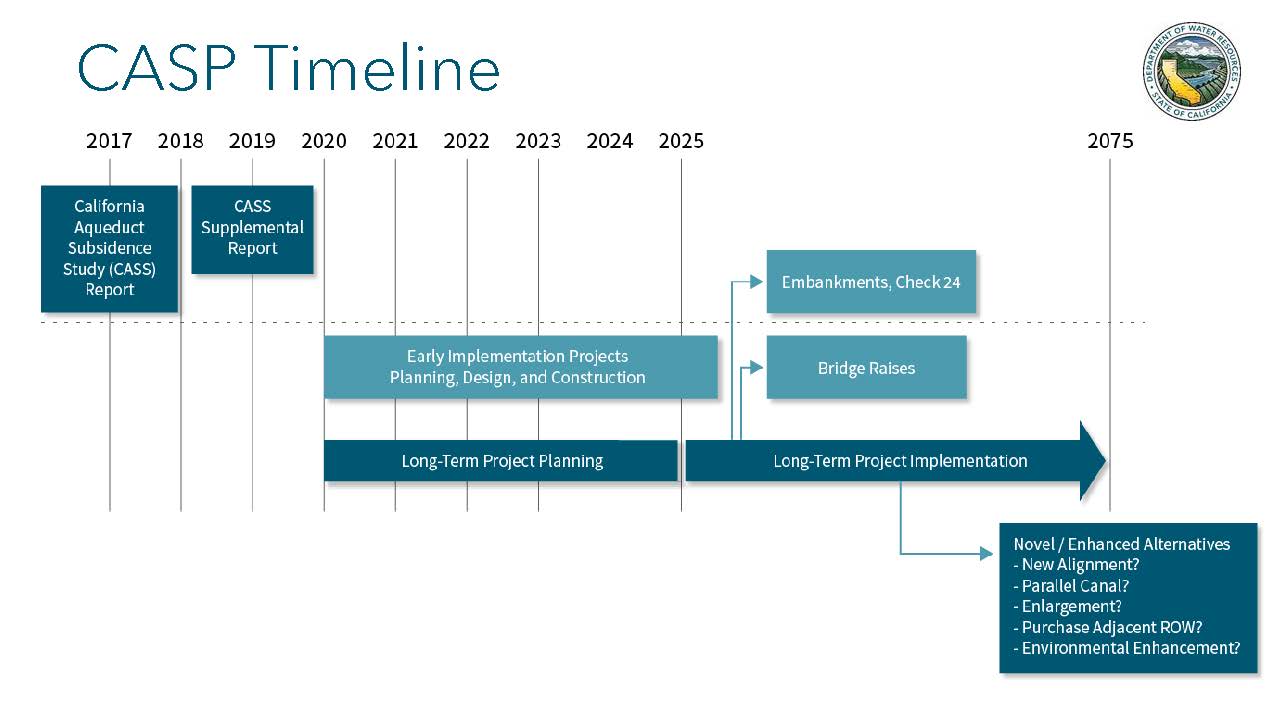 CASP Timeline

DEPARTMENT OF WATER RESOURCES
STATE OF CALIFORNIA

2017 2018 2019 2020 2021 2022 2023 2024 2025 2075

California Aqueduct Subsidence Study (CASS) Report

CASS Supplemental Report

Embankments, Check 24

Early Implementation Projects Planning, Design, and Construction

Bridge Raises

Long-Term Project Planning

Long-Term Project Implementation

Novel / Enhanced Alternatives
- New Alignment?
- Parallel Canal?
- Enlargement?
- Purchase Adjacent ROW?
- Environmental Enhancement?